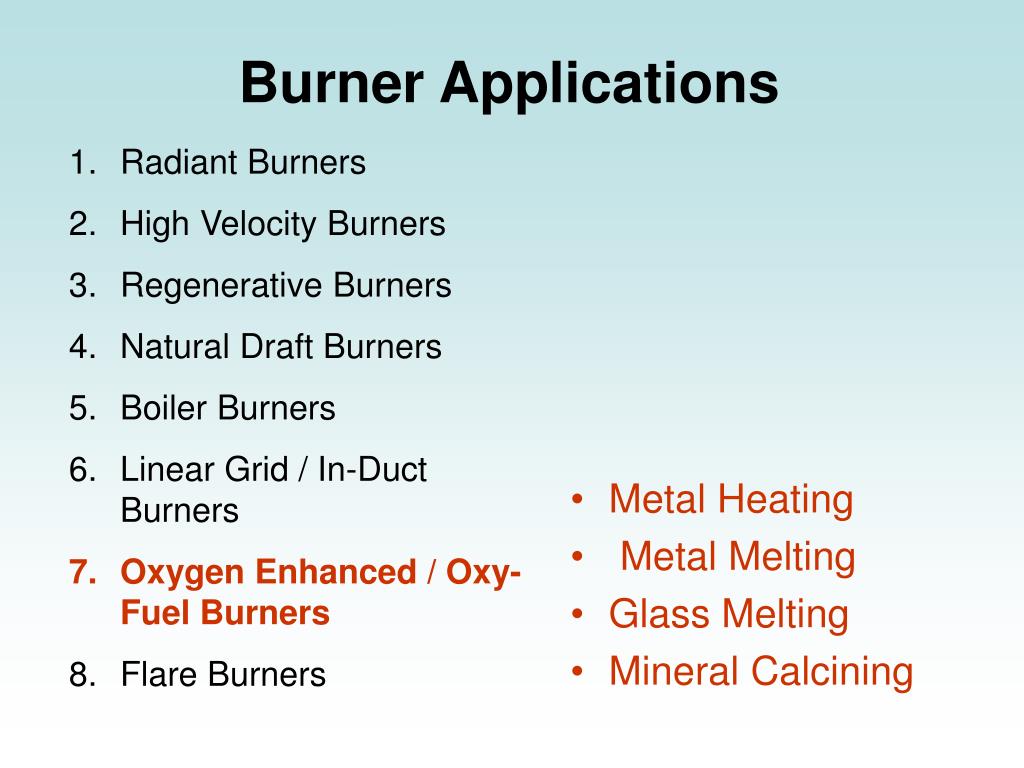 Burner Applications

1. Radiant Burners
2. High Velocity Burners
3. Regenerative Burners
4. Natural Draft Burners
5. Boiler Burners
6. Linear Grid / In-Duct Burners
7. Oxygen Enhanced / Oxy-Fuel Burners
8. Flare Burners

• Metal Heating
• Metal Melting
• Glass Melting
• Mineral Calcining